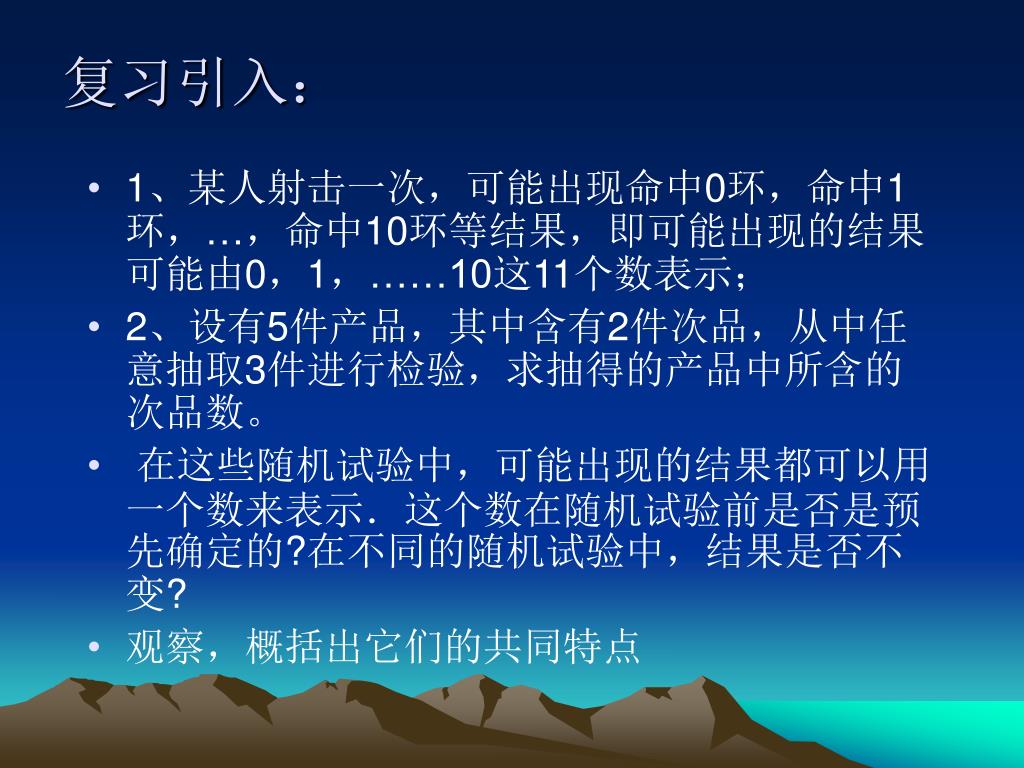 复习引入：

• 1、某人射击一次，可能出现命中0环，命中1环，…，命中10环等结果，即可能出现的结果可能由0，1，……10这11个数表示；

• 2、设有5件产品，其中含有2件次品，从中任意抽取3件进行检验，求抽得的产品中所含的次品数。

• 在这些随机试验中，可能出现的结果都可以用一个数来表示．这个数在随机试验前是否是预先确定的?在不同的随机试验中，结果是否不变?

• 观察，概括出它们的共同特点